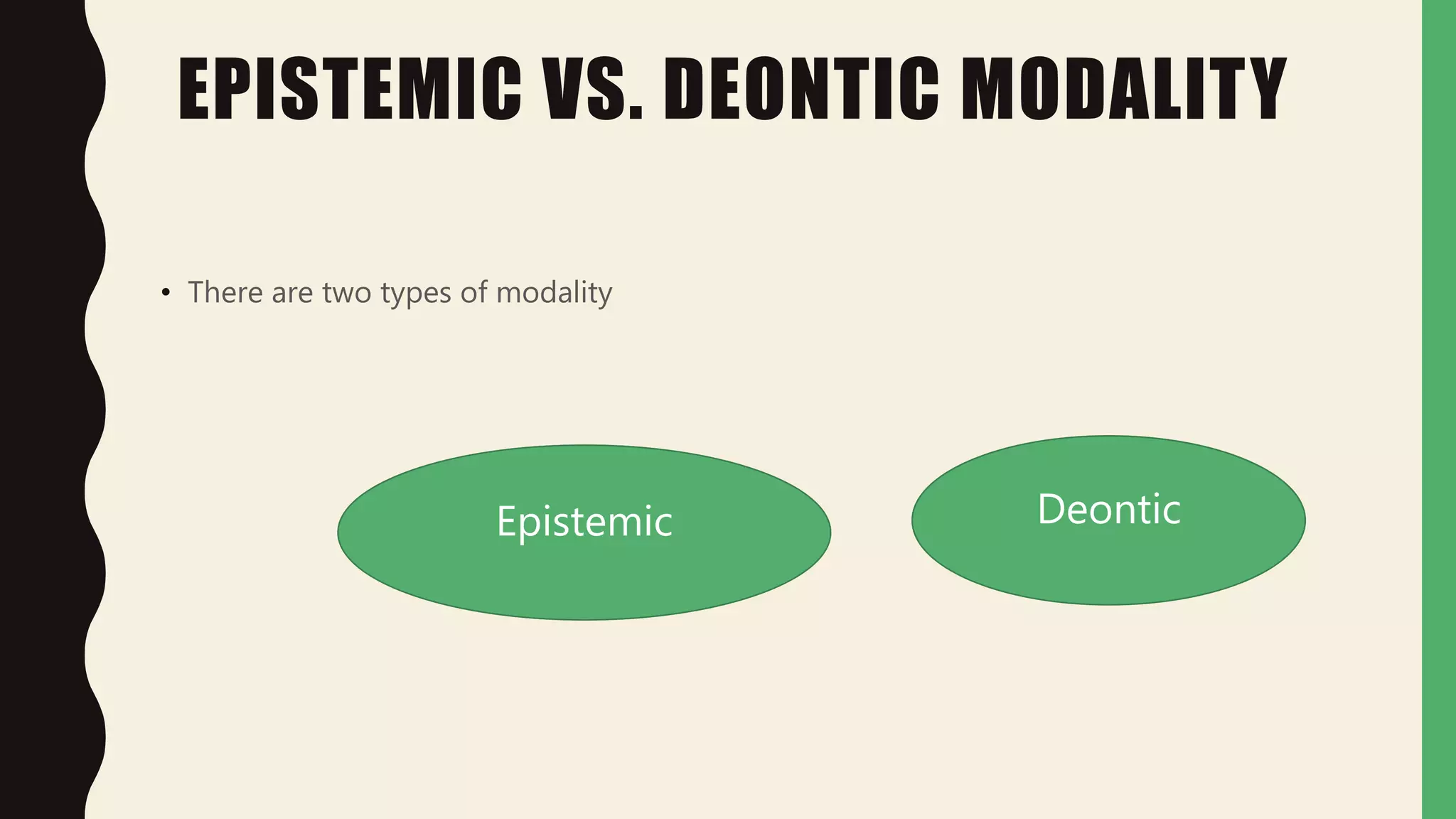 EPISTEMIC VS. DEONTIC MODALITY

• There are two types of modality

Epistemic

Deontic